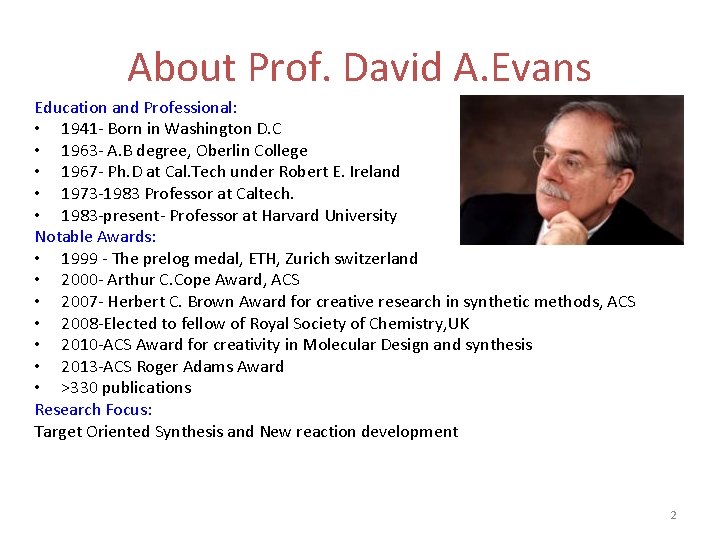 About Prof. David A.Evans

Education and Professional:
• 1941- Born in Washington D.C
• 1963- A.B degree, Oberlin College
• 1967- Ph.D at Cal.Tech under Robert E. Ireland
• 1973-1983 Professor at Caltech.
• 1983-present- Professor at Harvard University

Notable Awards:
• 1999 - The prelog medal, ETH, Zurich switzerland
• 2000- Arthur C.Cope Award, ACS
• 2007- Herbert C. Brown Award for creative research in synthetic methods, ACS
• 2008-Elected to fellow of Royal Society of Chemistry,UK
• 2010-ACS Award for creativity in Molecular Design and synthesis
• 2013-ACS Roger Adams Award
• >330 publications

Research Focus:
Target Oriented Synthesis and New reaction development

2